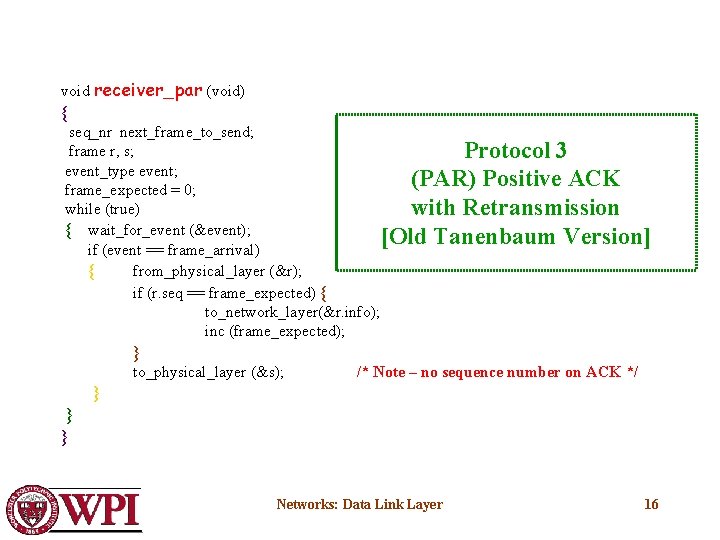 void receiver_par (void)
{
seq_nr next_frame_to_send;
frame r, s;
event_type event;
frame_expected = 0;
while (true)
{ wait_for_event (&event);
if (event == frame_arrival)
{ from_physical_layer (&r);
if (r.seq == frame_expected) {
to_network_layer(&r.info);
inc (frame_expected);
}
to_physical_layer (&s); /* Note – no sequence number on ACK */
}
}
}

Protocol 3
(PAR) Positive ACK
with Retransmission
[Old Tanenbaum Version]

WPI

Networks: Data Link Layer

16